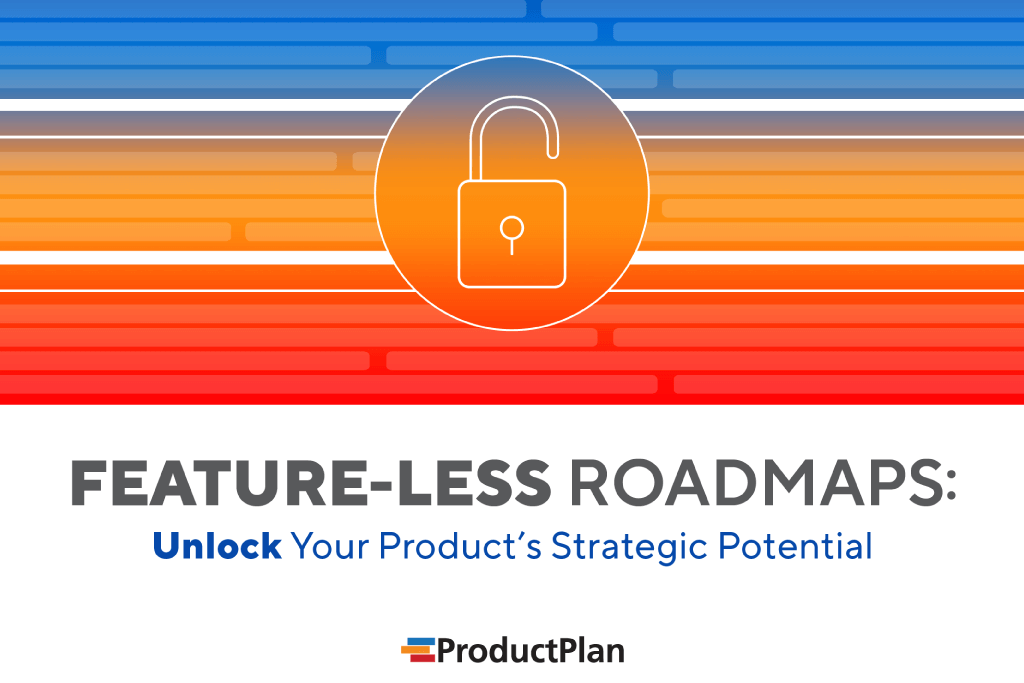 FEATURE-LESS ROADMAPS:
Unlock Your Product's Strategic Potential

ProductPlan